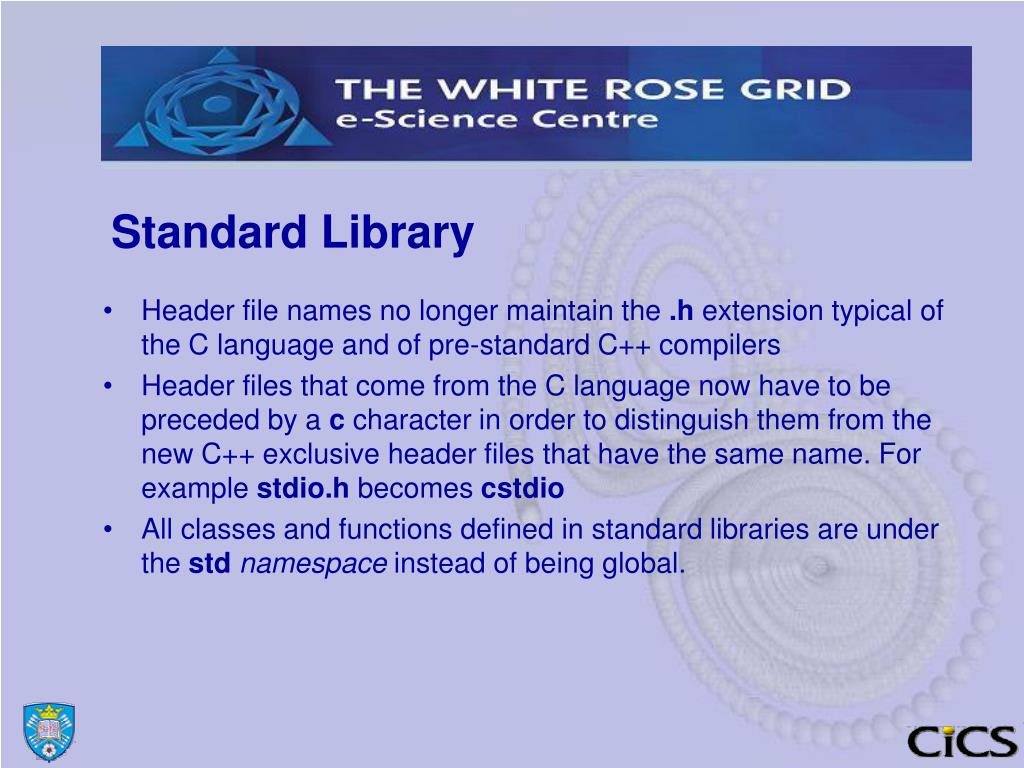 THE WHITE ROSE GRID
e-Science Centre

Standard Library

• Header file names no longer maintain the .h extension typical of the C language and of pre-standard C++ compilers
• Header files that come from the C language now have to be preceded by a c character in order to distinguish them from the new C++ exclusive header files that have the same name. For example stdio.h becomes cstdio
• All classes and functions defined in standard libraries are under the std namespace instead of being global.

CiCS